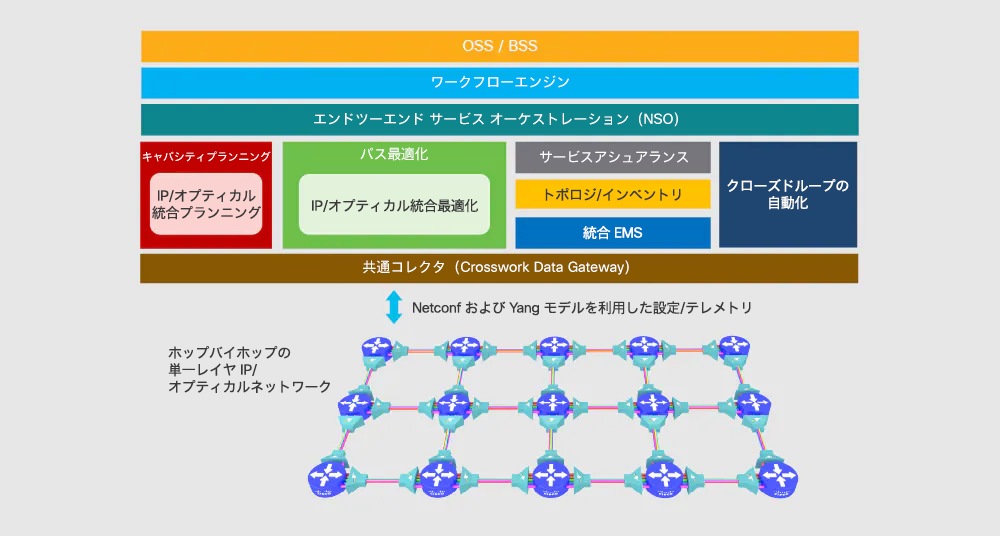 OSS / BSS

ワークフローエンジン

エンドツーエンド サービス オーケストレーション（NSO）

キャパシティプランニング

IP/オプティカル統合プランニング

パス最適化

IP/オプティカル統合最適化

サービスアシュアランス

トポロジ/インベントリ

統合 EMS

クローズドループの自動化

共通コレクタ（Crosswork Data Gateway）

Netconf および Yang モデルを利用した設定/テレメトリ

ホップバイホップの単一レイヤ IP/オプティカルネットワーク